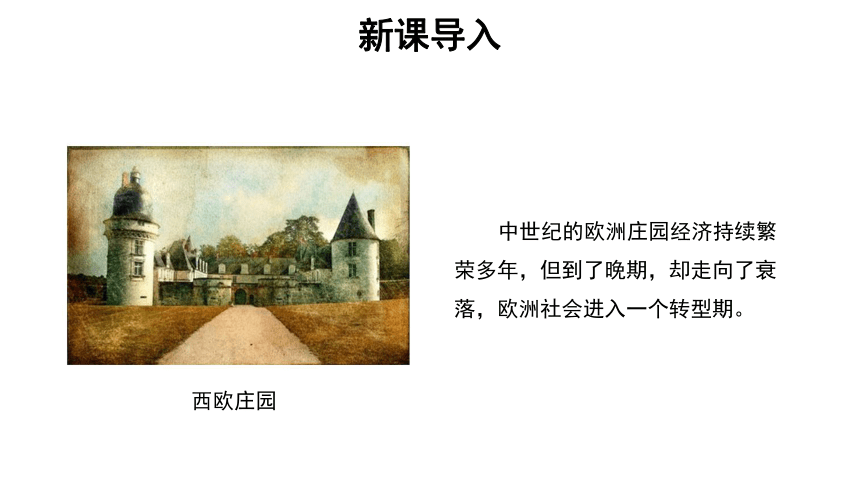 新课导入

西欧庄园

中世纪的欧洲庄园经济持续繁荣多年，但到了晚期，却走向了衰落，欧洲社会进入一个转型期。